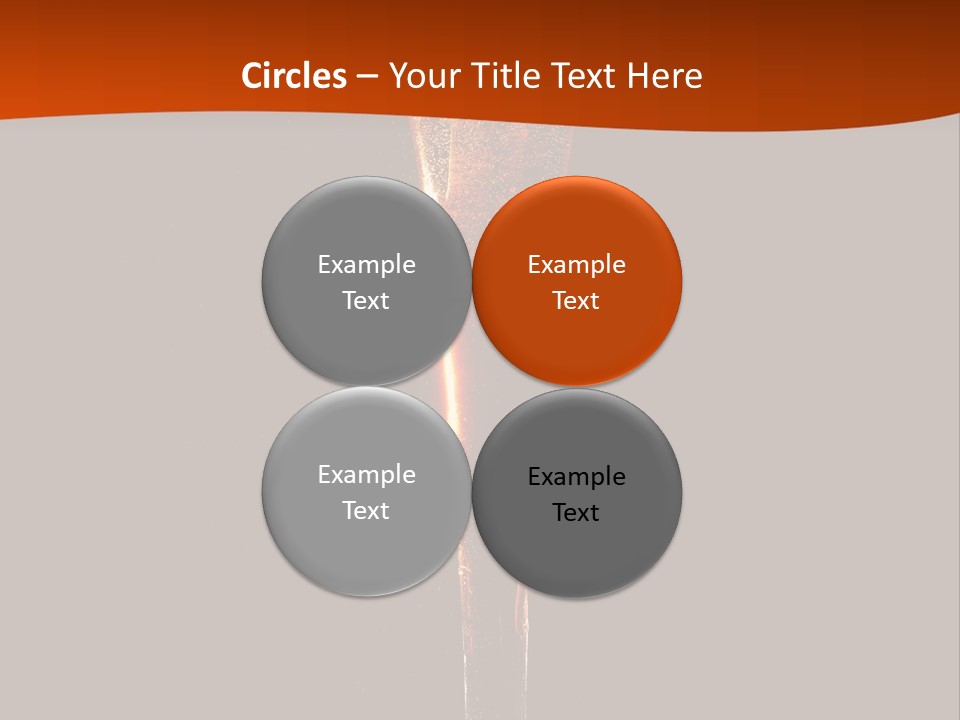 Circles – Your Title Text Here

Example Text

Example Text

Example Text

Example Text